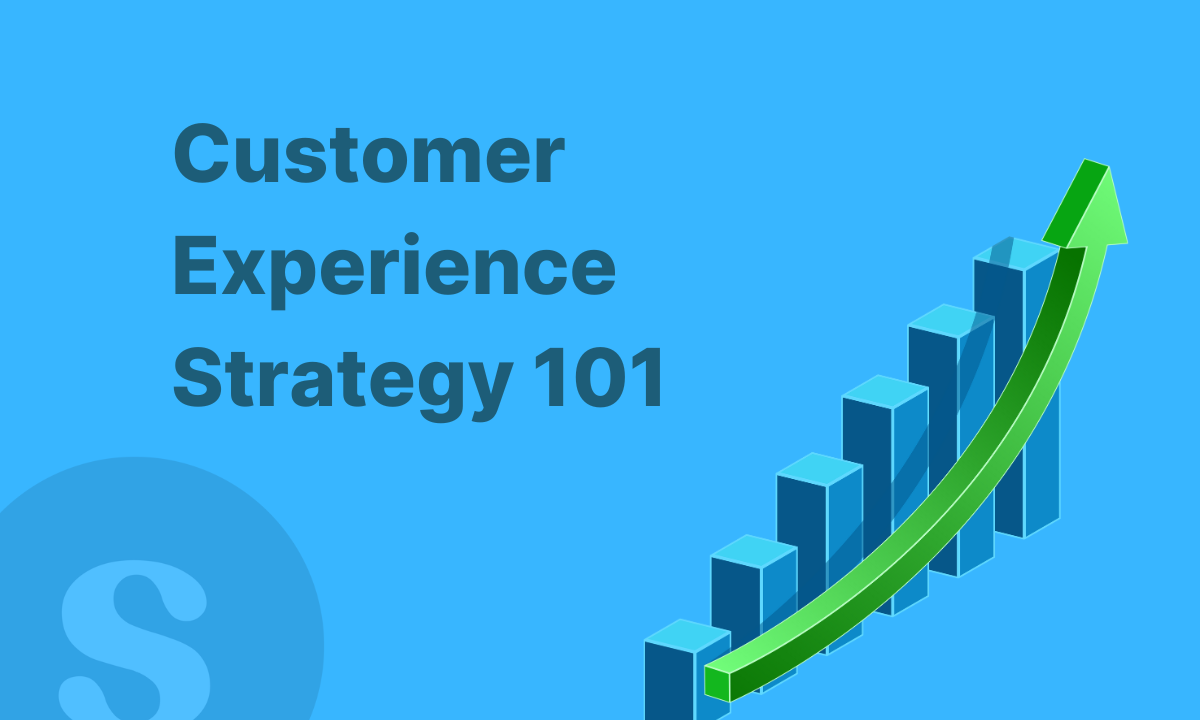 Customer Experience Strategy 101

S